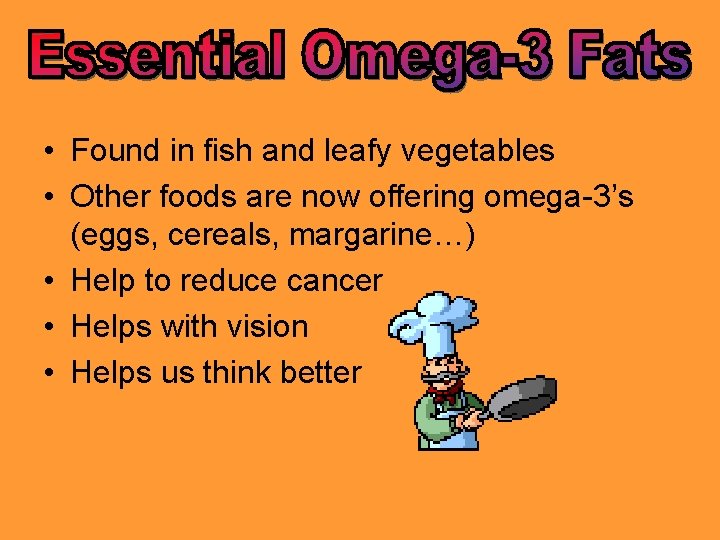 Essential Omega-3 Fats

• Found in fish and leafy vegetables
• Other foods are now offering omega-3's (eggs, cereals, margarine…)
• Help to reduce cancer
• Helps with vision
• Helps us think better